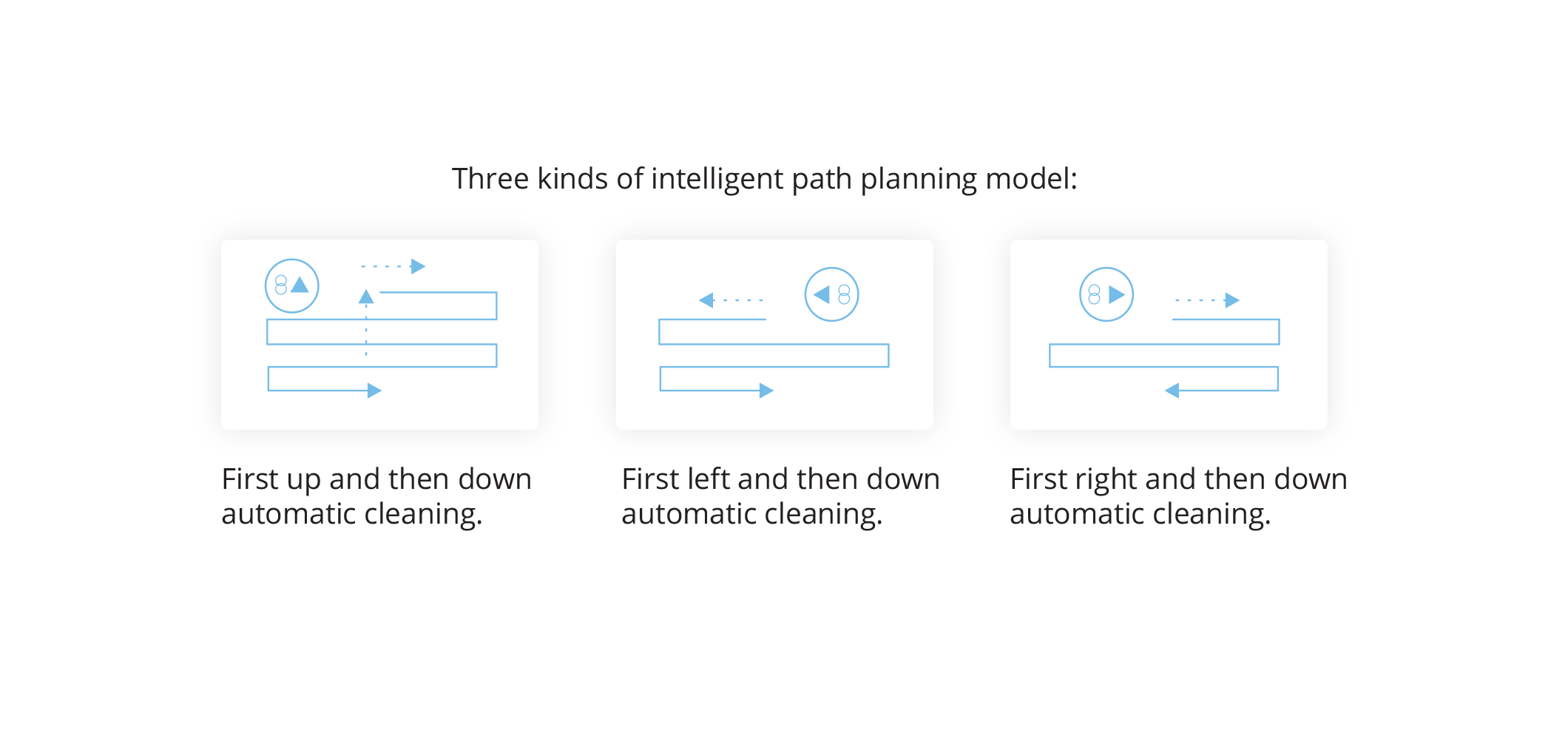 Three kinds of intelligent path planning model:

First up and then down automatic cleaning.

First left and then down automatic cleaning.

First right and then down automatic cleaning.